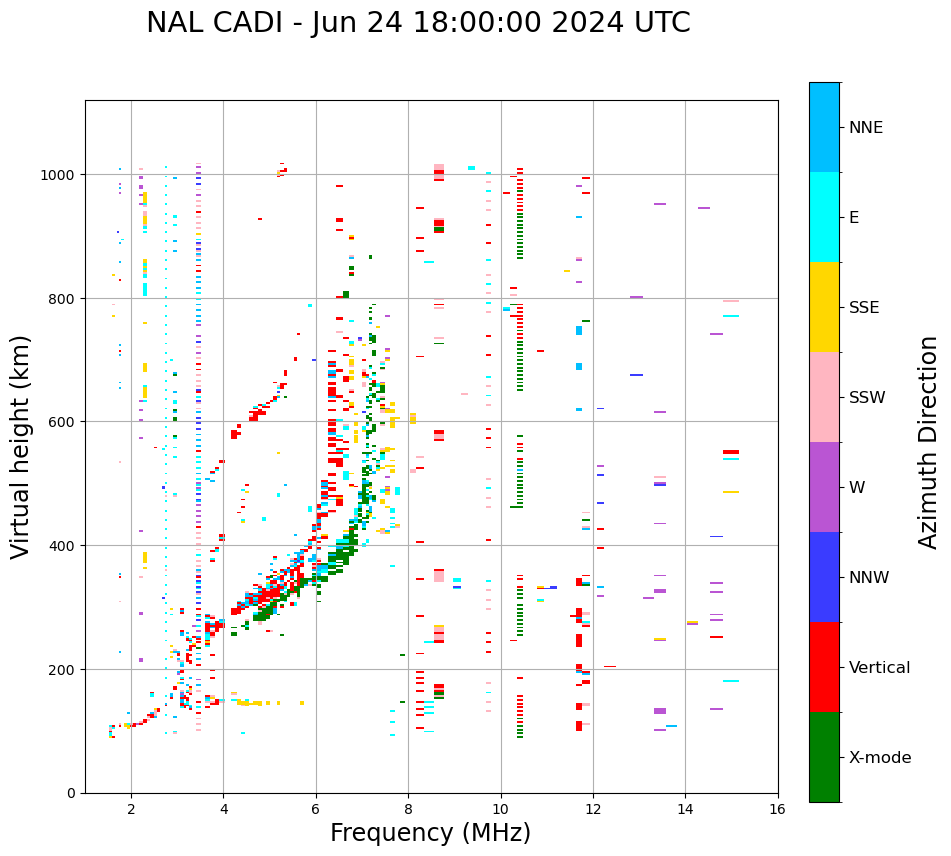 NAL CADI - Jun 24 18:00:00 2024 UTC

Virtual height (km)

1000
800
600
400
200
0

2
4
6
8
10
12
14
16

Frequency (MHz)

NNE
E
SSE
SSW
W
NNW
Vertical
X-mode

Azimuth Direction